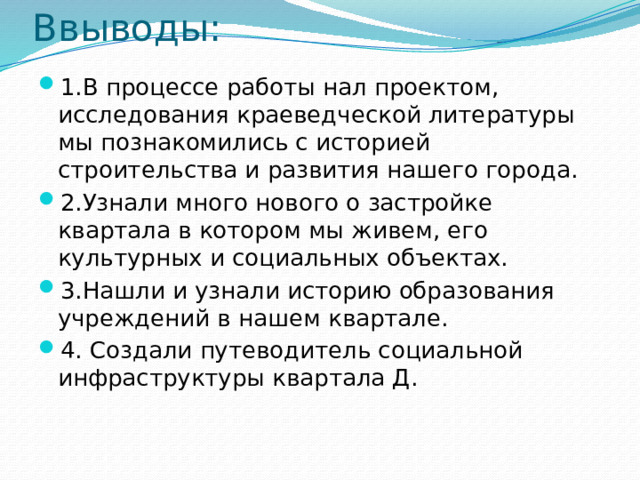 Ввыводы:

1.В процессе работы нал проектом, исследования краеведческой литературы мы познакомились с историей строительства и развития нашего города.

2.Узнали много нового о застройке квартала в котором мы живем, его культурных и социальных объектах.

3.Нашли и узнали историю образования учреждений в нашем квартале.

4. Создали путеводитель социальной инфраструктуры квартала Д.